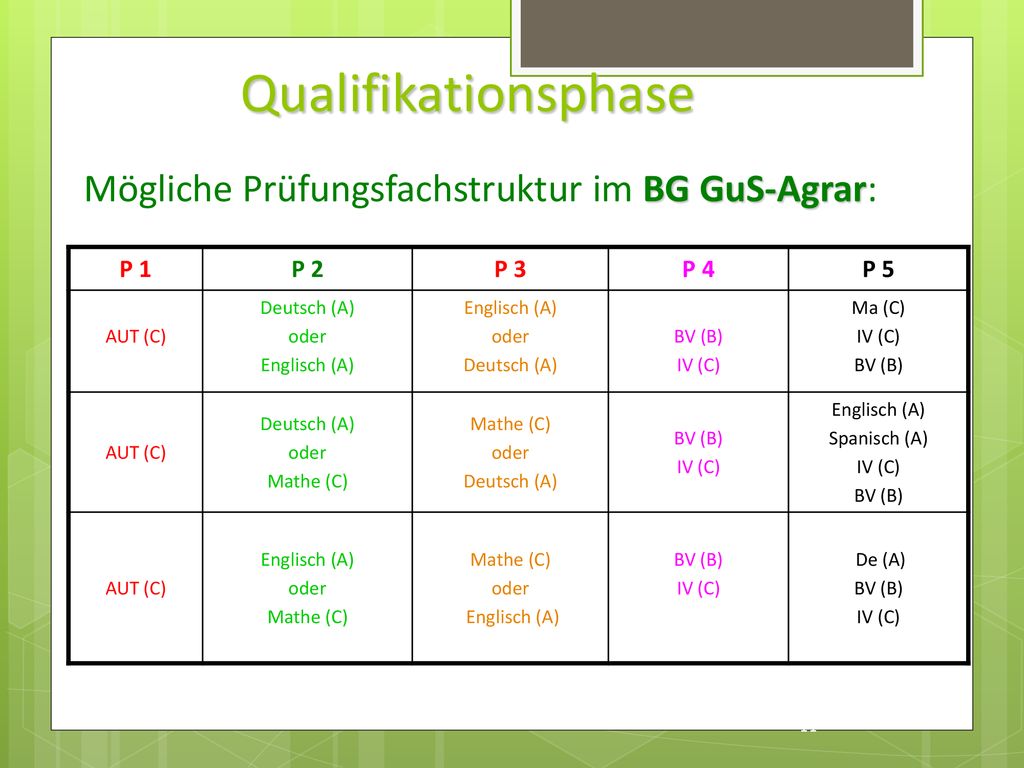 Qualifikationsphase

Mögliche Prüfungsfachstruktur im BG GuS-Agrar:

| P 1 | P 2 | P 3 | P 4 | P 5 |
|---|---|---|---|---|
| AUT (C) | Deutsch (A) oder Englisch (A) | Englisch (A) oder Deutsch (A) | BV (B) IV (C) | Ma (C) IV (C) BV (B) |
| AUT (C) | Deutsch (A) oder Mathe (C) | Mathe (C) oder Deutsch (A) | BV (B) IV (C) | Englisch (A) Spanisch (A) IV (C) BV (B) |
| AUT (C) | Englisch (A) oder Mathe (C) | Mathe (C) oder Englisch (A) | BV (B) IV (C) | De (A) BV (B) IV (C) |